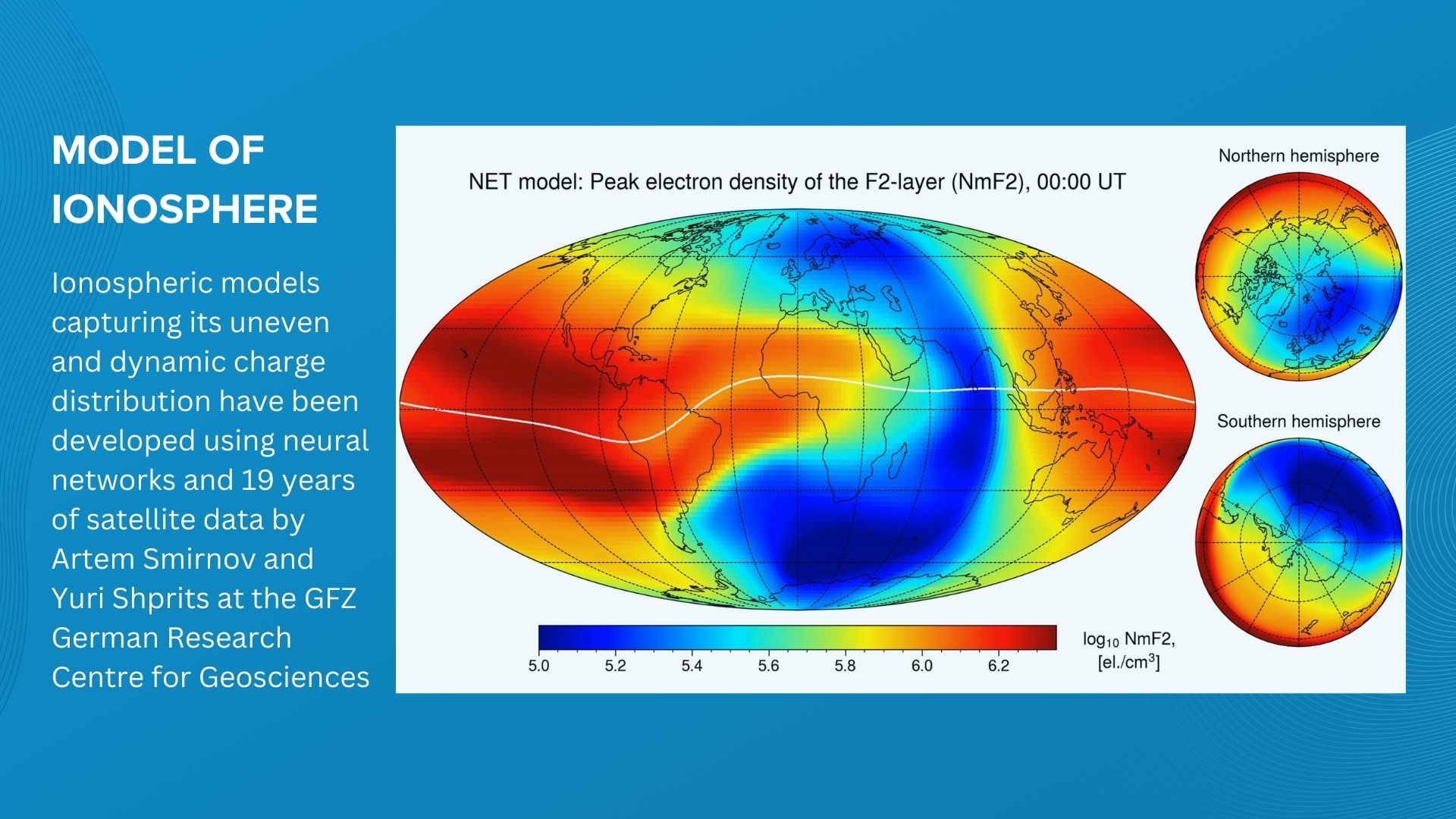 MODEL OF IONOSPHERE

Ionospheric models capturing its uneven and dynamic charge distribution have been developed using neural networks and 19 years of satellite data by Artem Smirnov and Yuri Shprits at the GFZ German Research Centre for Geosciences

NET model: Peak electron density of the F2-layer (NmF2), 00:00 UT

Northern hemisphere

Southern hemisphere

5.0 5.2 5.4 5.6 5.8 6.0 6.2

$\log_{10}$ NmF2, [el./cm$^3$]